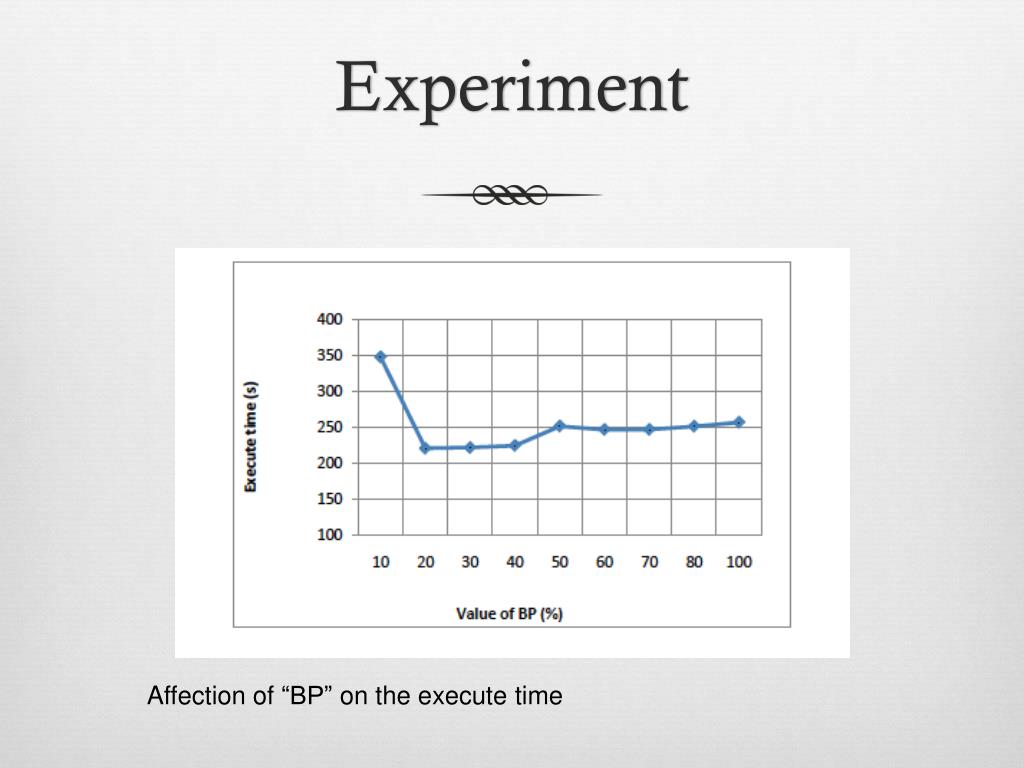 Experiment

Execute time (s)

400
350
300
250
200
150
100

10 20 30 40 50 60 70 80 100

Value of BP (%)

Affection of “BP” on the execute time